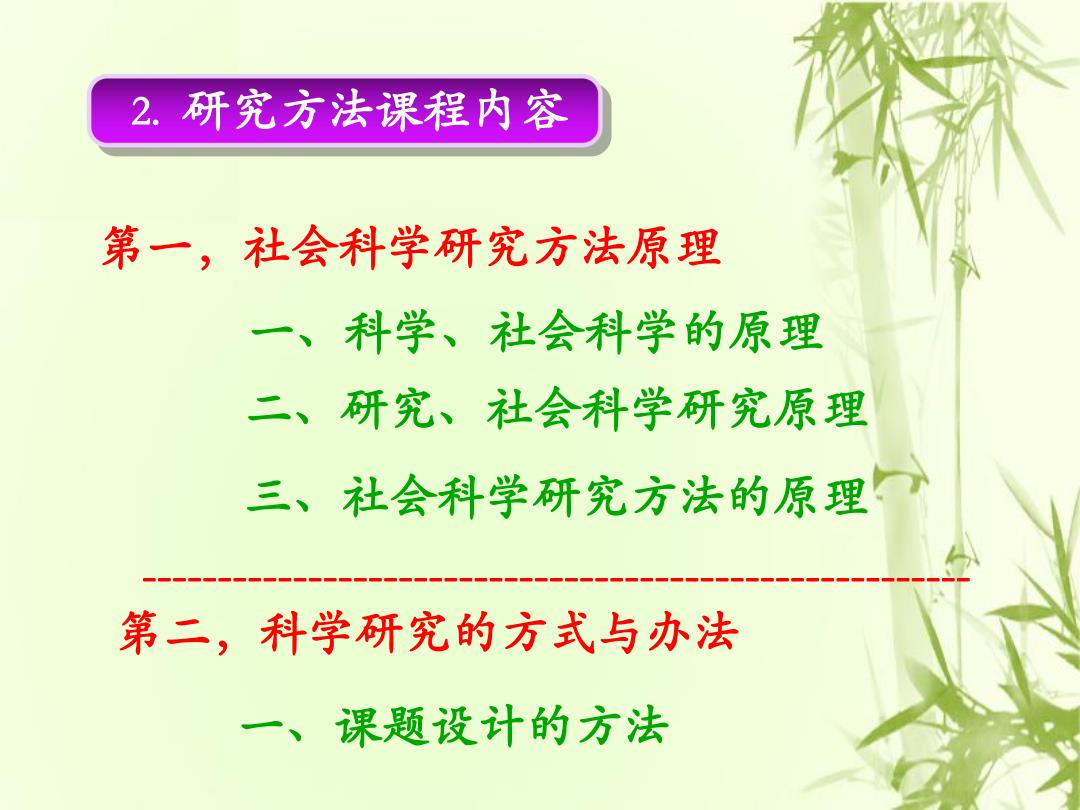 2. 研究方法课程内容

第一，社会科学研究方法原理

一、科学、社会科学的原理

二、研究、社会科学研究原理

三、社会科学研究方法的原理

------------------------------------------------------

第二，科学研究的方式与办法

一、课题设计的方法